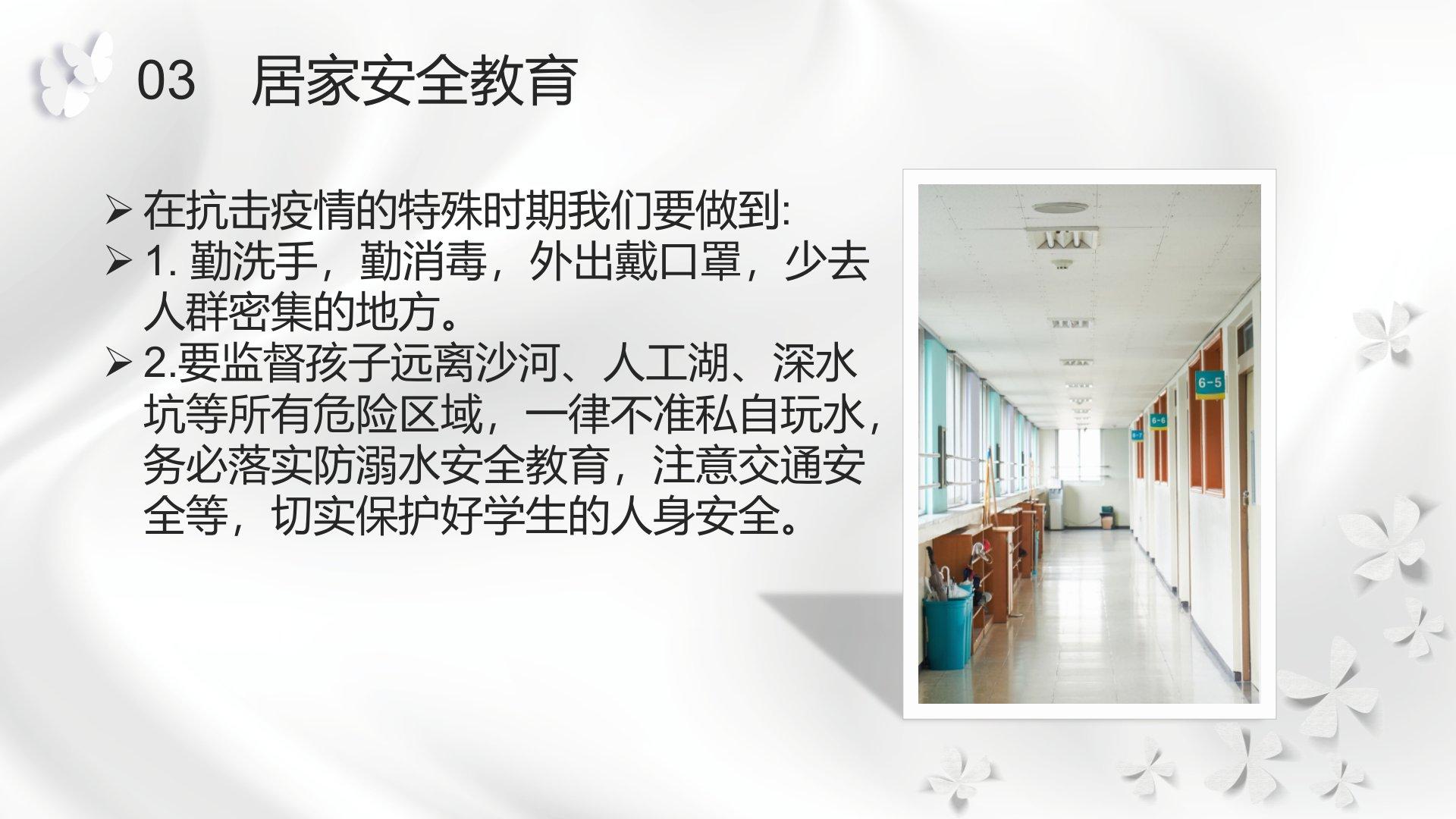 03 居家安全教育

➢ 在抗击疫情的特殊时期我们要做到:

➢ 1. 勤洗手，勤消毒，外出戴口罩，少去人群密集的地方。

➢ 2.要监督孩子远离沙河、人工湖、深水坑等所有危险区域，一律不准私自玩水，务必落实防溺水安全教育，注意交通安全等，切实保护好学生的人身安全。

6-5

6-6

6-7